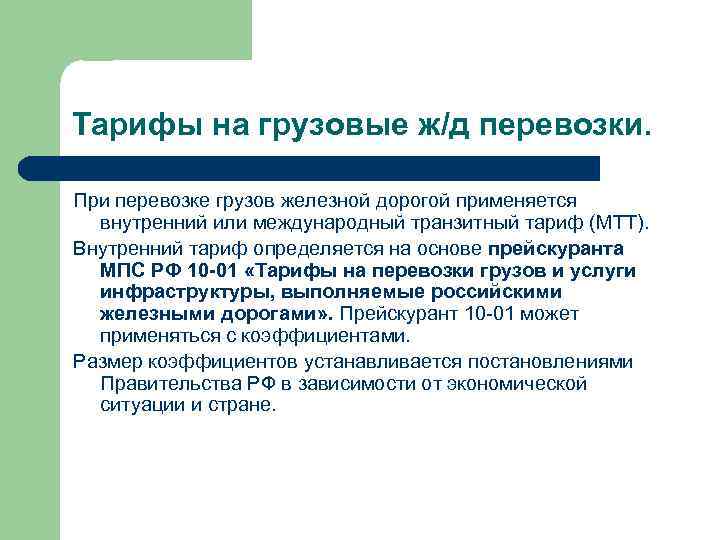 Тарифы на грузовые ж/д перевозки.

При перевозке грузов железной дорогой применяется внутренний или международный транзитный тариф (МТТ).

Внутренний тариф определяется на основе прейскуранта МПС РФ 10-01 «Тарифы на перевозки грузов и услуги инфраструктуры, выполняемые российскими железными дорогами». Прейскурант 10-01 может применяться с коэффициентами.

Размер коэффициентов устанавливается постановлениями Правительства РФ в зависимости от экономической ситуации и стране.